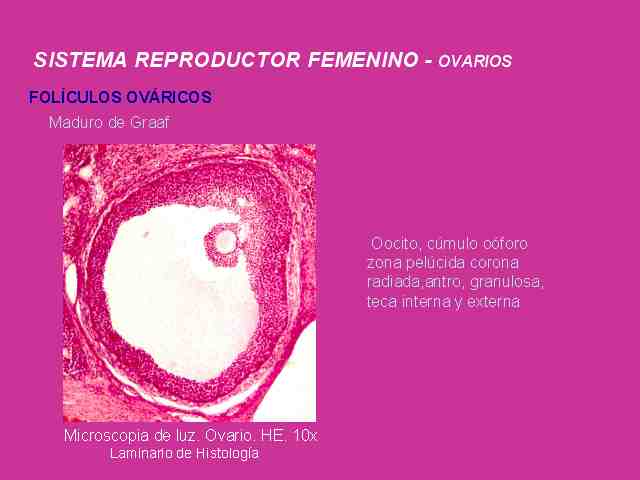 SISTEMA REPRODUCTOR FEMENINO - OVARIOS

FOLÍCULOS OVÁRICOS

Maduro de Graaf

Oocito, cúmulo oóforo zona pelúcida corona radiada,antro, granulosa, teca interna y externa

Microscopia de luz. Ovario. HE. 10x
Laminario de Histología